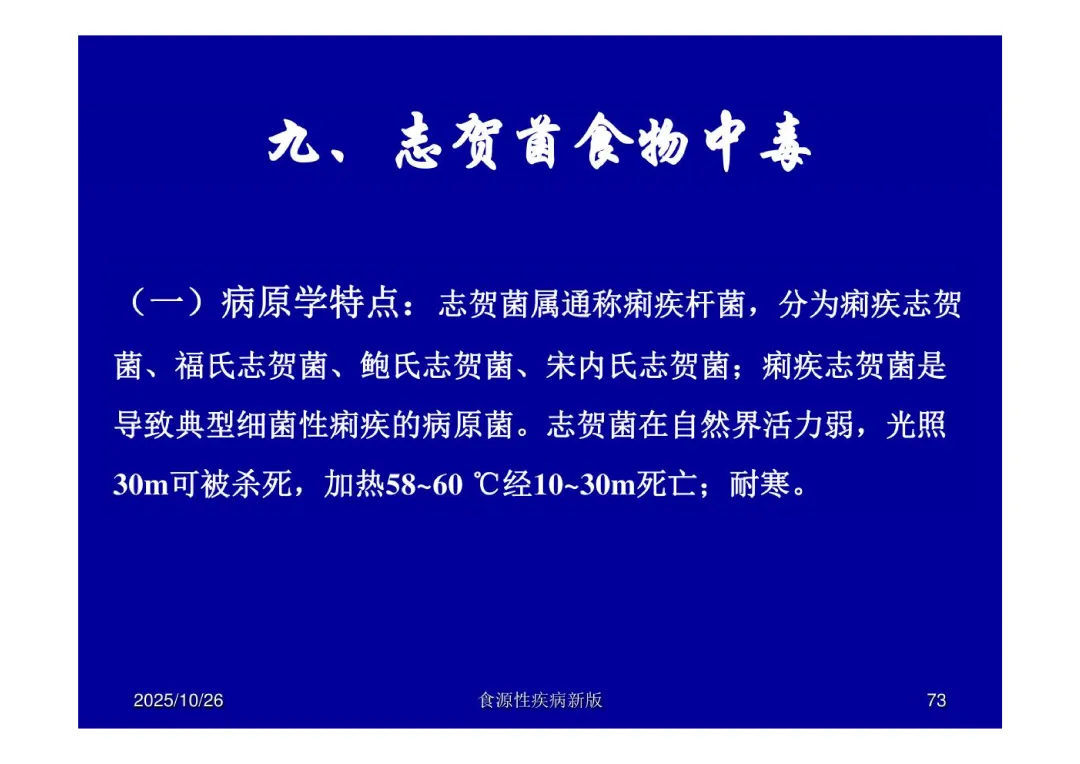 九、志贺菌食物中毒

（一）病原学特点：志贺菌属通称痢疾杆菌，分为痢疾志贺菌、福氏志贺菌、鲍氏志贺菌、宋内氏志贺菌；痢疾志贺菌是导致典型细菌性痢疾的病原菌。志贺菌在自然界活力弱，光照30m可被杀死，加热58~60 ℃经10~30m死亡；耐寒。

2025/10/26

食源性疾病新版

73